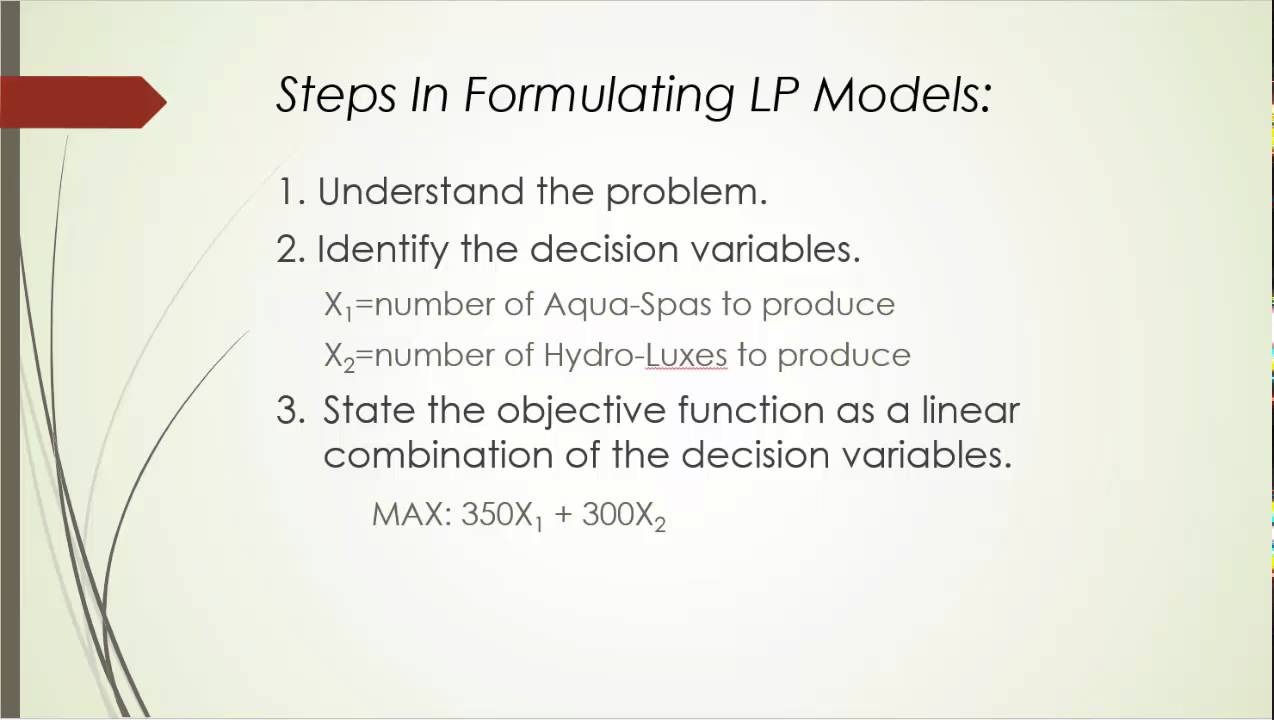 Steps In Formulating LP Models:

1. Understand the problem.

2. Identify the decision variables.

$X_1$=number of Aqua-Spas to produce

$X_2$=number of Hydro-Luxes to produce

3. State the objective function as a linear combination of the decision variables.

MAX: $350X_1 + 300X_2$